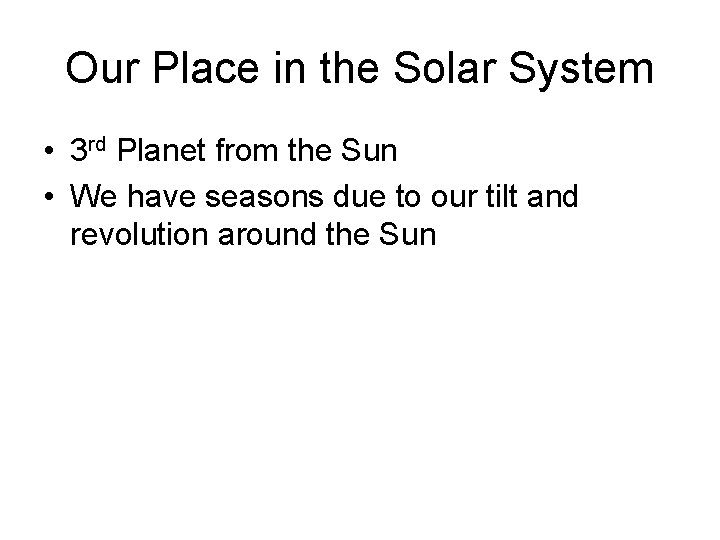 Our Place in the Solar System

• 3rd Planet from the Sun
• We have seasons due to our tilt and revolution around the Sun